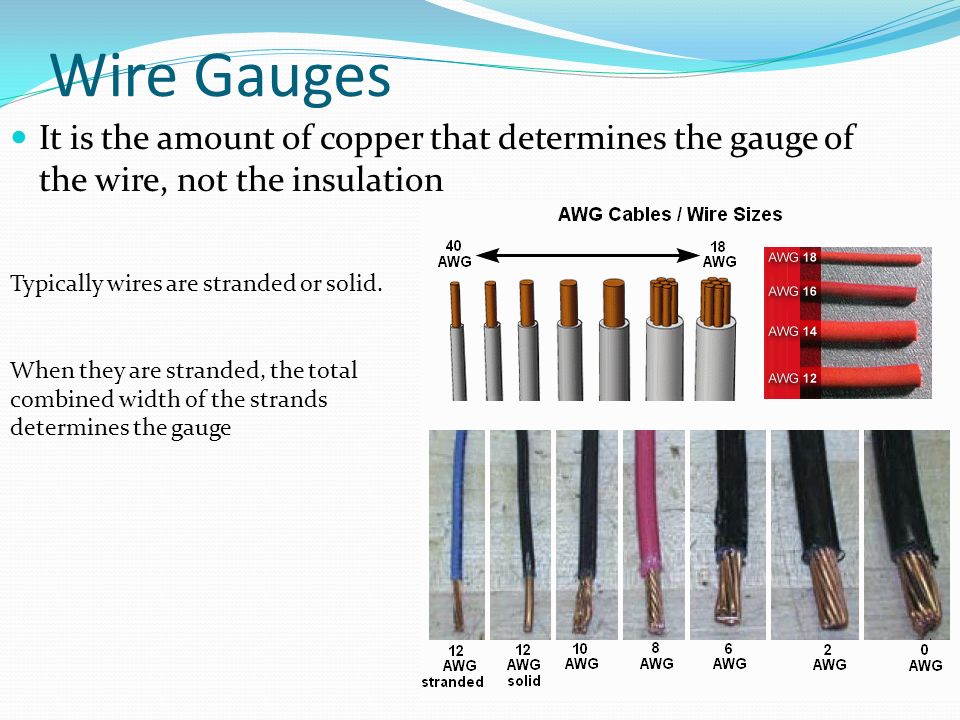 Wire Gauges

It is the amount of copper that determines the gauge of the wire, not the insulation

Typically wires are stranded or solid.

When they are stranded, the total combined width of the strands determines the gauge

AWG Cables / Wire Sizes

40 AWG

18 AWG

AWG 18

AWG 16

AWG 14

AWG 12

12 AWG stranded

12 AWG solid

10 AWG

8 AWG

6 AWG

2 AWG

0 AWG